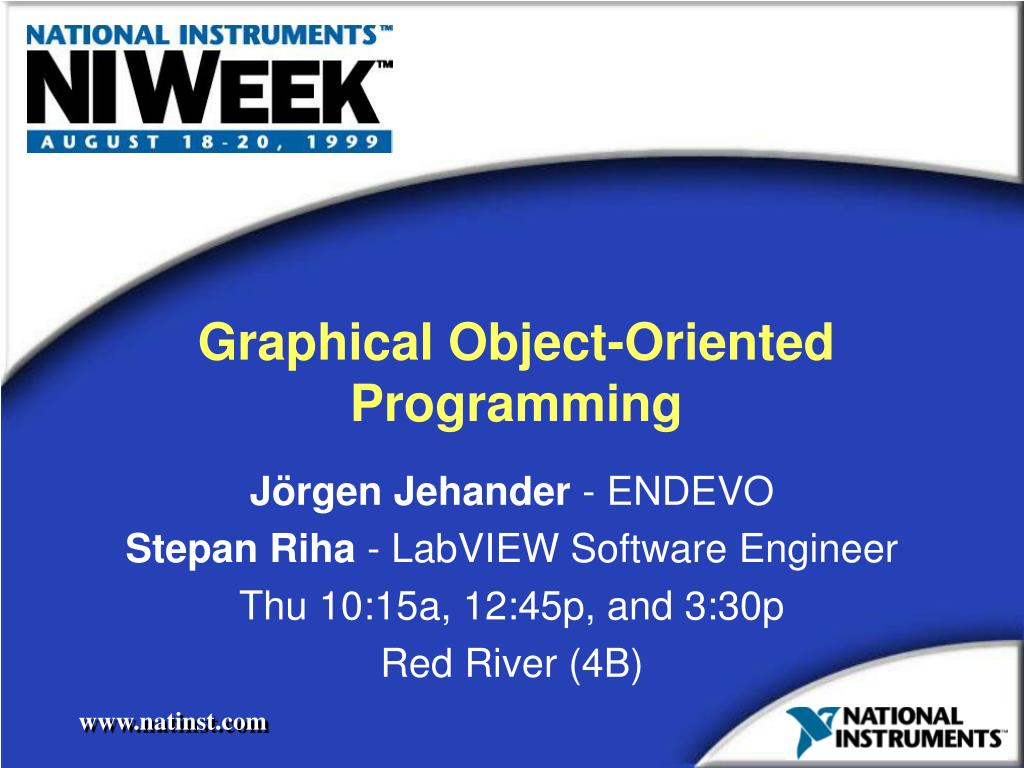 NATIONAL INSTRUMENTS™
NIWEEK™
AUGUST 18-20, 1999

Graphical Object-Oriented Programming

Jörgen Jehander - ENDEVO
Stepan Riha - LabVIEW Software Engineer
Thu 10:15a, 12:45p, and 3:30p
Red River (4B)

www.natinst.com

NATIONAL INSTRUMENTS™